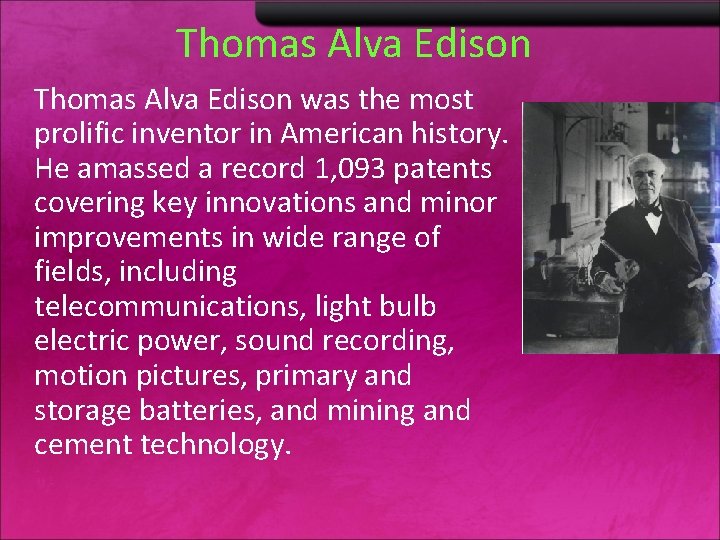 Thomas Alva Edison

Thomas Alva Edison was the most prolific inventor in American history. He amassed a record 1,093 patents covering key innovations and minor improvements in wide range of fields, including telecommunications, light bulb electric power, sound recording, motion pictures, primary and storage batteries, and mining and cement technology.